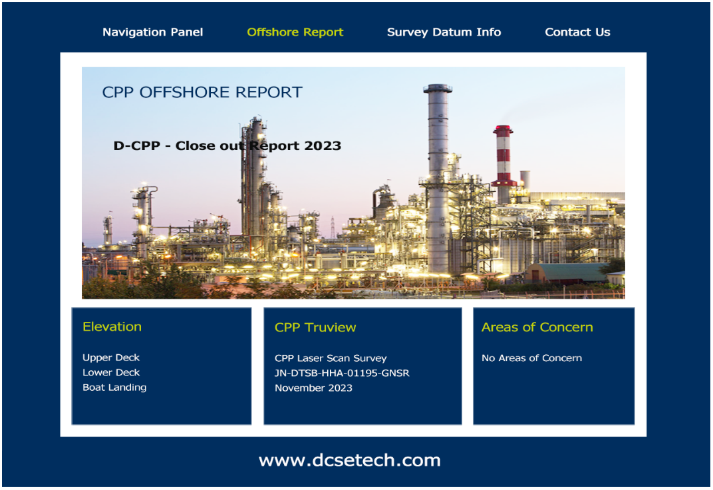 Navigation Panel    Offshore Report    Survey Datum Info    Contact Us

CPP OFFSHORE REPORT

D-CPP - Close out Report 2023

Elevation

Upper Deck
Lower Deck
Boat Landing

CPP Truview

CPP Laser Scan Survey
JN-DTSB-HHA-01195-GNSR
November 2023

Areas of Concern

No Areas of Concern

www.dcsetech.com